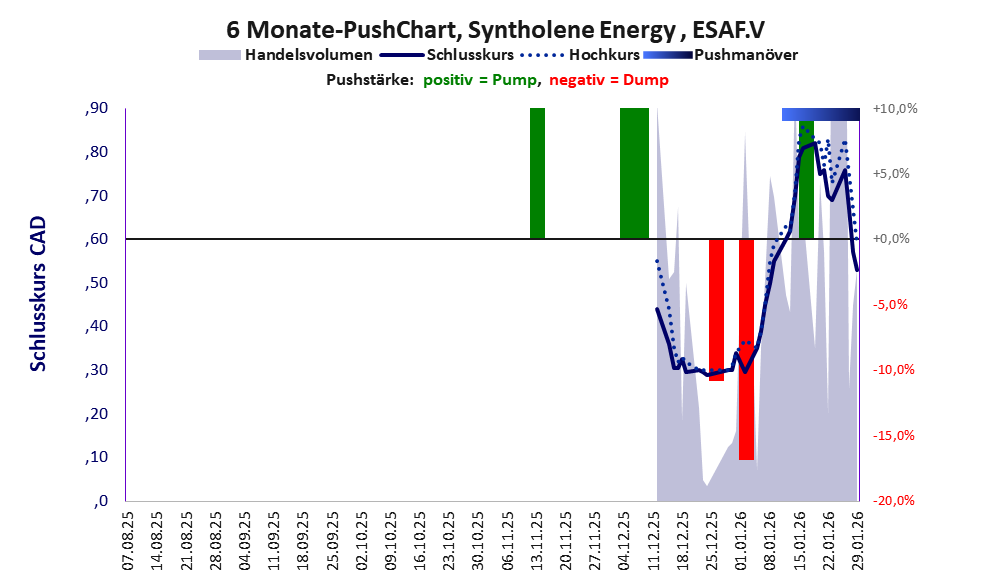 6 Monate-PushChart, Syntholene Energy , ESAF.V

Handelsvolumen Schlusskurs Hochkurs Pushmanöver

Pushstärke: positiv = Pump, negativ = Dump

Schlusskurs CAD

,90
,80
,70
,60
,50
,40
,30
,20
,10
,0

+10,0%
+5,0%
+0,0%
-5,0%
-10,0%
-15,0%
-20,0%

07.08.25 14.08.25 21.08.25 28.08.25 04.09.25 11.09.25 18.09.25 25.09.25 02.10.25 09.10.25 16.10.25 23.10.25 30.10.25 06.11.25 13.11.25 20.11.25 27.11.25 04.12.25 11.12.25 18.12.25 25.12.25 01.01.26 08.01.26 15.01.26 22.01.26 29.01.26